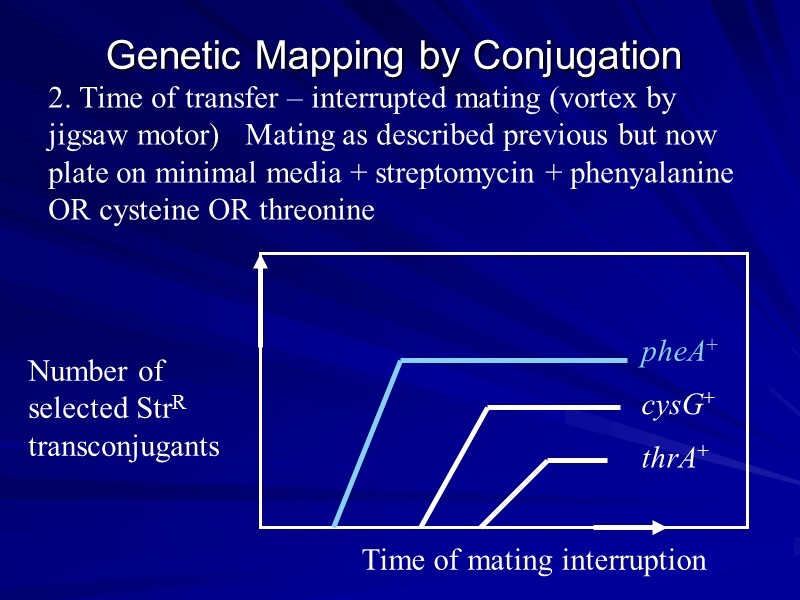 Genetic Mapping by Conjugation

2. Time of transfer – interrupted mating (vortex by jigsaw motor) Mating as described previous but now plate on minimal media + streptomycin + phenyalanine OR cysteine OR threonine

Number of selected Str$^R$ transconjugants

$pheA^+$

$cysG^+$

$thrA^+$

Time of mating interruption